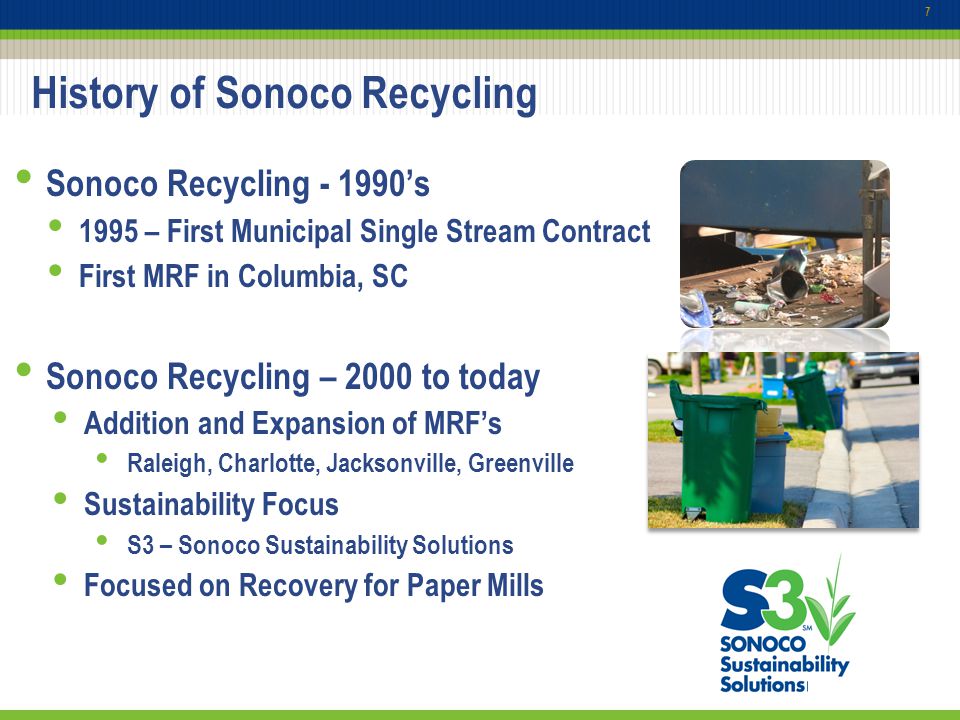 7

History of Sonoco Recycling

• Sonoco Recycling - 1990's
• 1995 – First Municipal Single Stream Contract
• First MRF in Columbia, SC

• Sonoco Recycling – 2000 to today
• Addition and Expansion of MRF's
• Raleigh, Charlotte, Jacksonville, Greenville
• Sustainability Focus
• S3 – Sonoco Sustainability Solutions
• Focused on Recovery for Paper Mills

S3 SM
SONOCO
Sustainability
Solutions